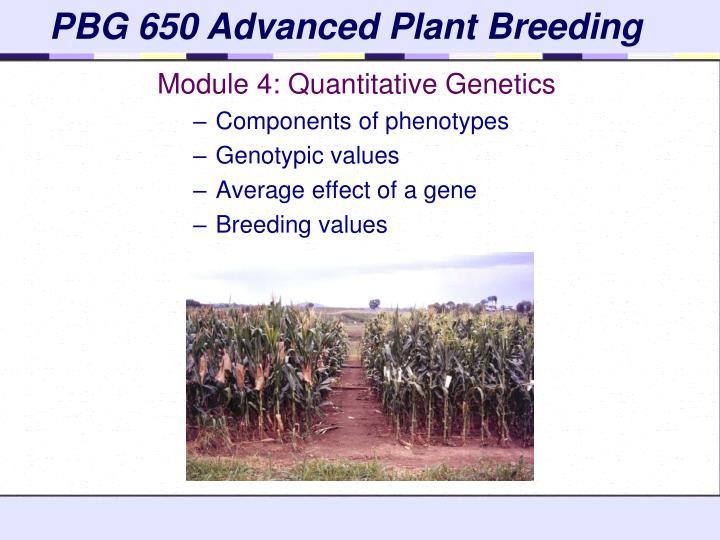 PBG 650 Advanced Plant Breeding

Module 4: Quantitative Genetics

– Components of phenotypes
– Genotypic values
– Average effect of a gene
– Breeding values